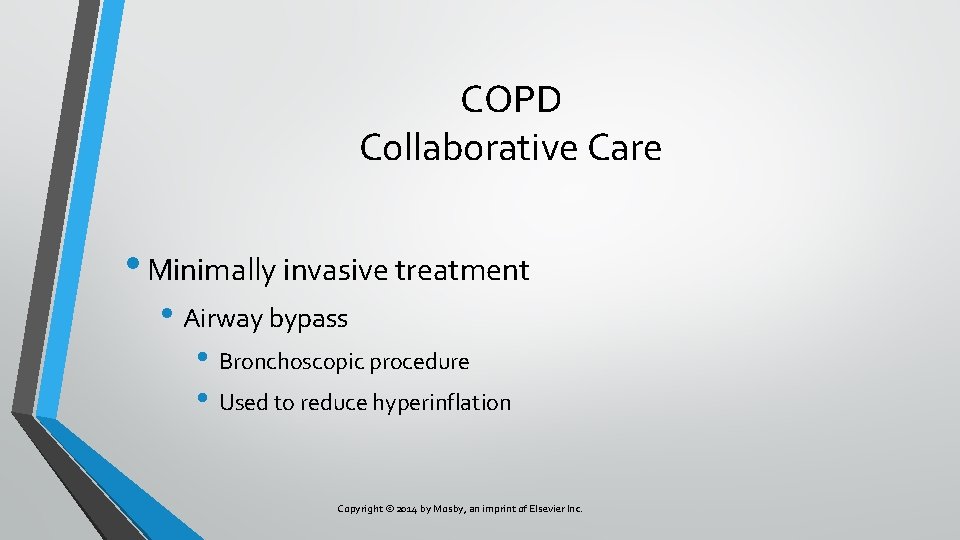 COPD
Collaborative Care

• Minimally invasive treatment
  • Airway bypass
    • Bronchoscopic procedure
    • Used to reduce hyperinflation

Copyright © 2014 by Mosby, an imprint of Elsevier Inc.